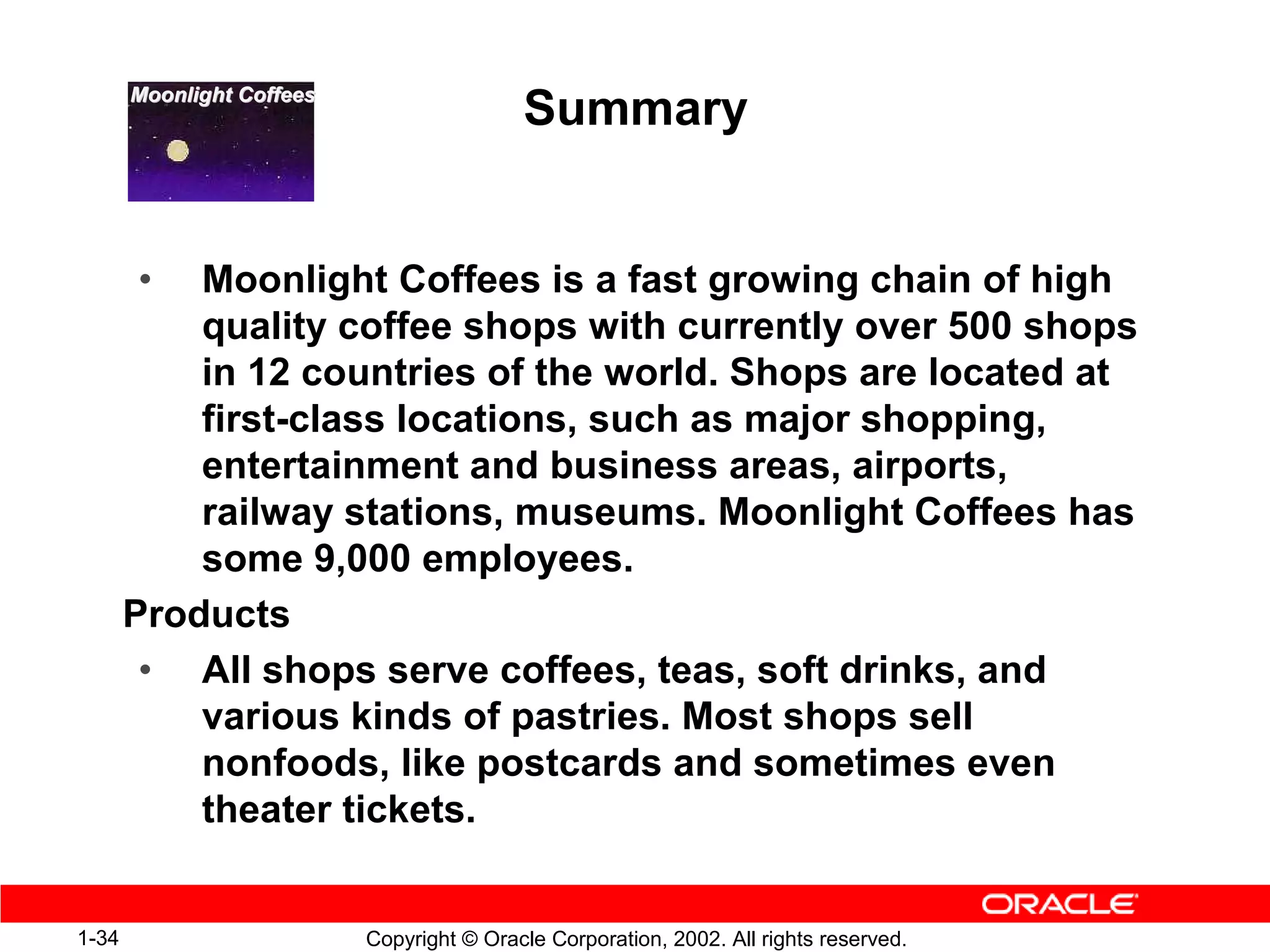 Moonlight Coffees

Summary

• Moonlight Coffees is a fast growing chain of high quality coffee shops with currently over 500 shops in 12 countries of the world. Shops are located at first-class locations, such as major shopping, entertainment and business areas, airports, railway stations, museums. Moonlight Coffees has some 9,000 employees.

Products

• All shops serve coffees, teas, soft drinks, and various kinds of pastries. Most shops sell nonfoods, like postcards and sometimes even theater tickets.

ORACLE

1-34

Copyright © Oracle Corporation, 2002. All rights reserved.